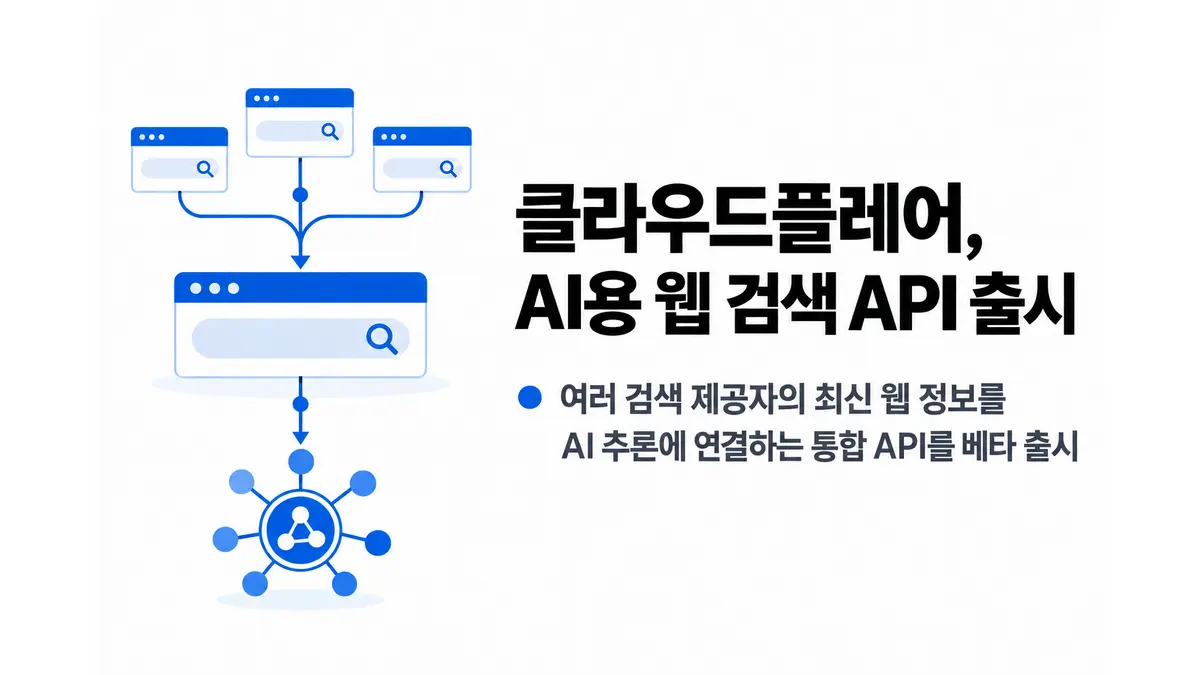 클라우드플레어,
AI용 웹 검색 API 출시

• 여러 검색 제공자의 최신 웹 정보를 AI 추론에 연결하는 통합 API를 베타 출시